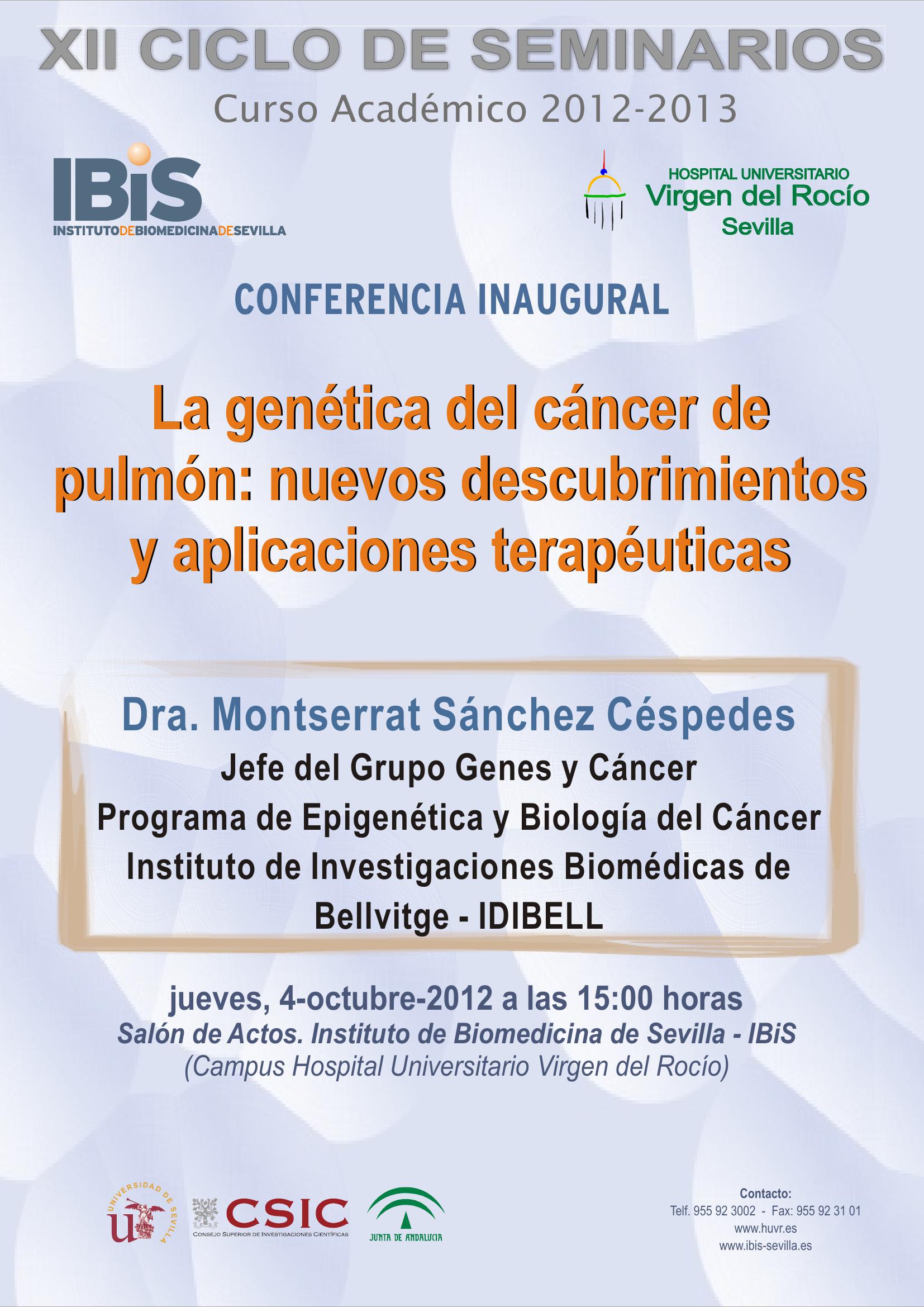 XII CICLO DE SEMINARIOS
Curso Académico 2012-2013

IBiS
INSTITUTODEBIOMEDICINADESEVILLA

HOSPITAL UNIVERSITARIO
Virgen del Rocío
Sevilla

CONFERENCIA INAUGURAL

La genética del cáncer de pulmón: nuevos descubrimientos y aplicaciones terapéuticas

Dra. Montserrat Sánchez Céspedes
Jefe del Grupo Genes y Cáncer
Programa de Epigenética y Biología del Cáncer
Instituto de Investigaciones Biomédicas de Bellvitge - IDIBELL

jueves, 4-octubre-2012 a las 15:00 horas
Salón de Actos. Instituto de Biomedicina de Sevilla - IBiS
(Campus Hospital Universitario Virgen del Rocío)

UNIVERSIDAD DE SEVILLA
CSIC
CONSEJO SUPERIOR DE INVESTIGACIONES CIENTÍFICAS
JUNTA DE ANDALUCIA

Contacto:
Telf. 955 92 3002 - Fax: 955 92 31 01
www.huvr.es
www.ibis-sevilla.es